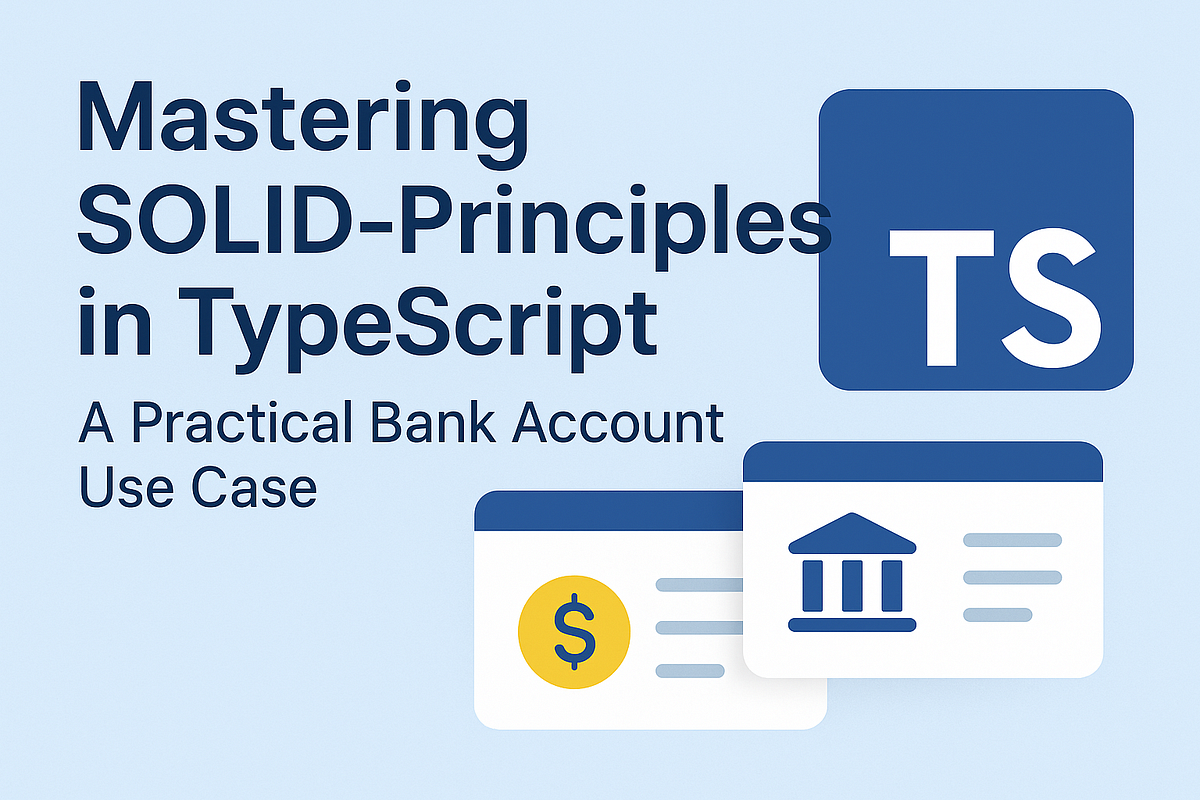 Mastering SOLID-Principles in TypeScript

A Practical Bank Account Use Case

TS

$